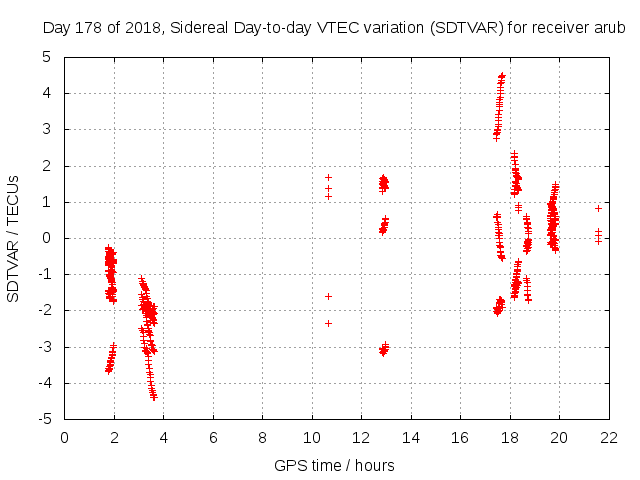 Day 178 of 2018, Sidereal Day-to-day VTEC variation (SDTVAR) for receiver arub

SDTVAR / TECUs

5
4
3
2
1
0
-1
-2
-3
-4
-5

0 2 4 6 8 10 12 14 16 18 20 22

GPS time / hours